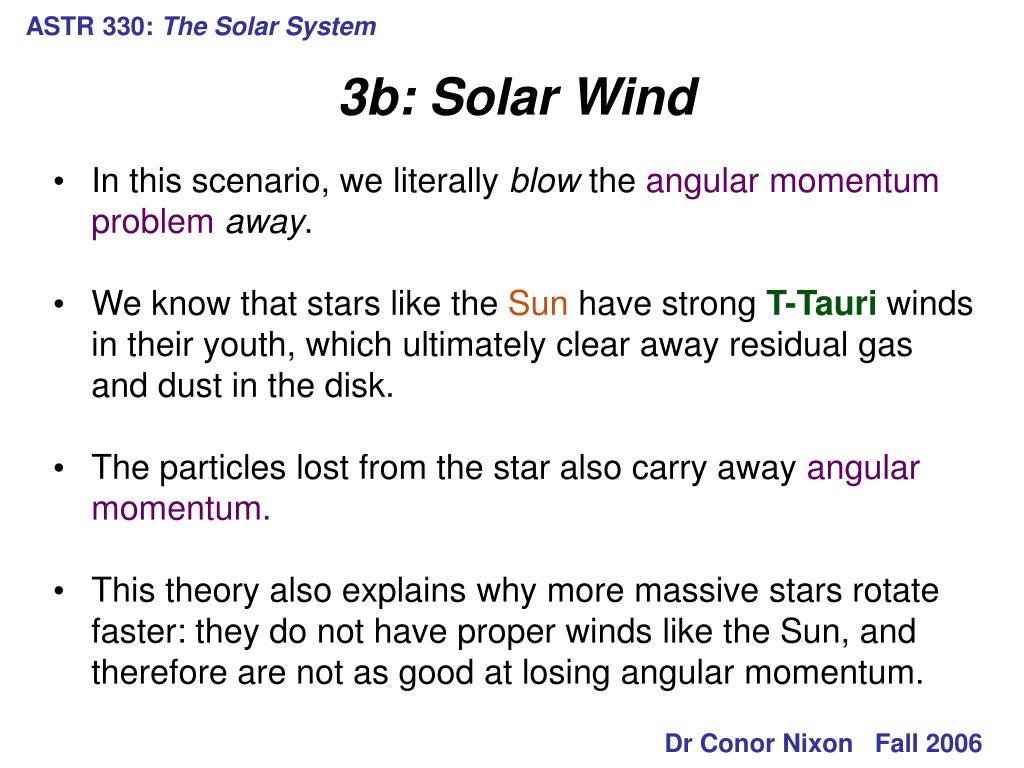 ASTR 330: The Solar System

3b: Solar Wind

• In this scenario, we literally blow the angular momentum problem away.

• We know that stars like the Sun have strong T-Tauri winds in their youth, which ultimately clear away residual gas and dust in the disk.

• The particles lost from the star also carry away angular momentum.

• This theory also explains why more massive stars rotate faster: they do not have proper winds like the Sun, and therefore are not as good at losing angular momentum.

Dr Conor Nixon Fall 2006